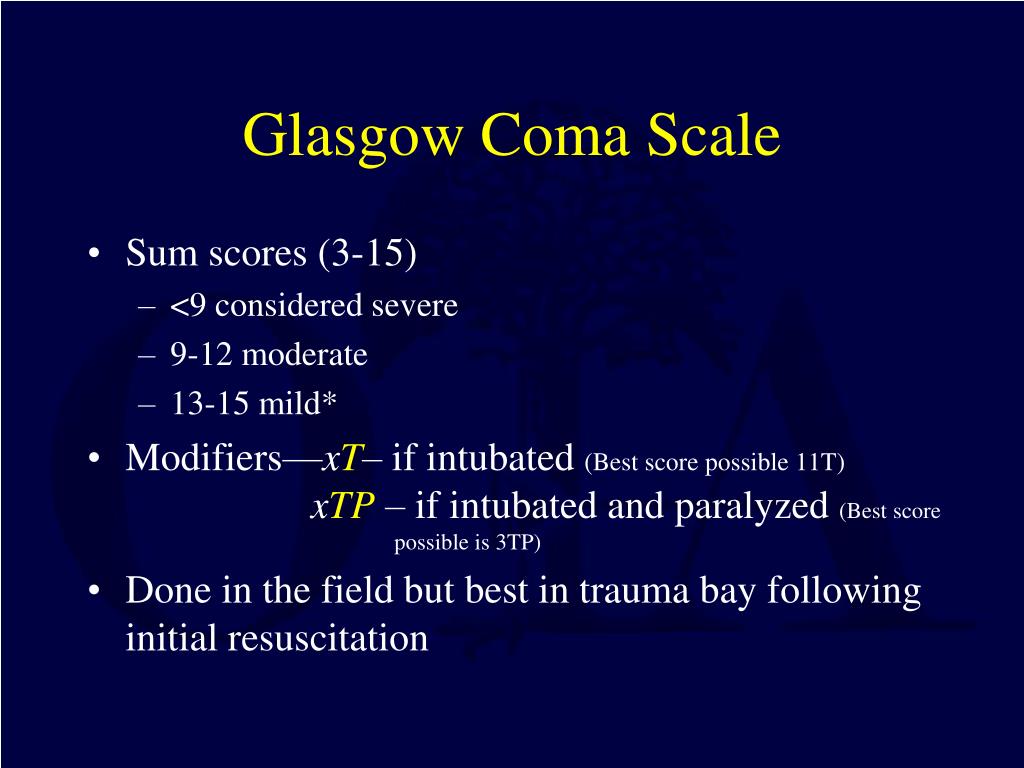 Glasgow Coma Scale

• Sum scores (3-15)
– <9 considered severe
– 9-12 moderate
– 13-15 mild*

• Modifiers—xT– if intubated (Best score possible 11T)
xTP – if intubated and paralyzed (Best score possible is 3TP)

• Done in the field but best in trauma bay following initial resuscitation